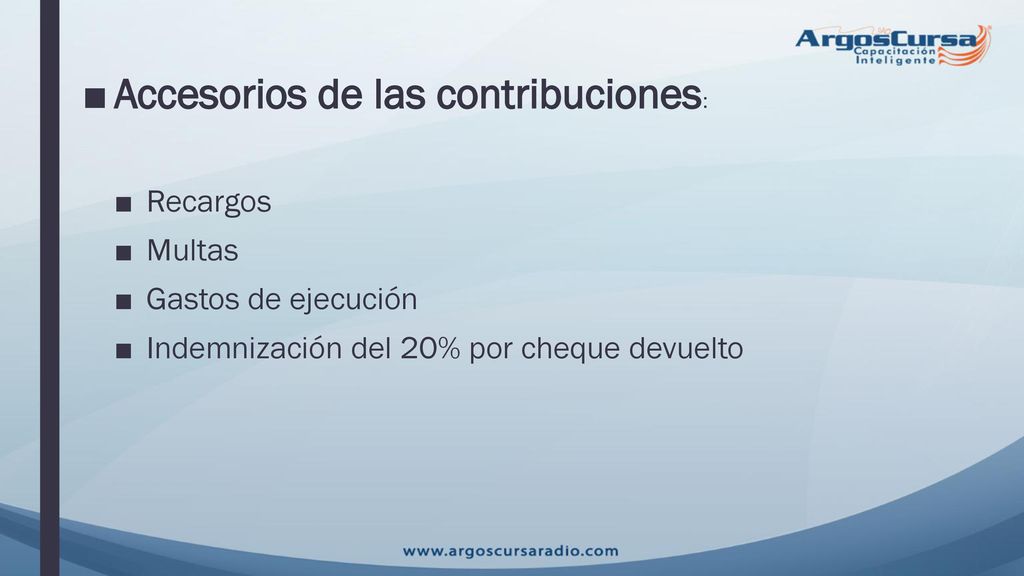 ArgosCursa
Capacitación Inteligente

■ Accesorios de las contribuciones:

■ Recargos
■ Multas
■ Gastos de ejecución
■ Indemnización del 20% por cheque devuelto

www.argoscursaradio.com